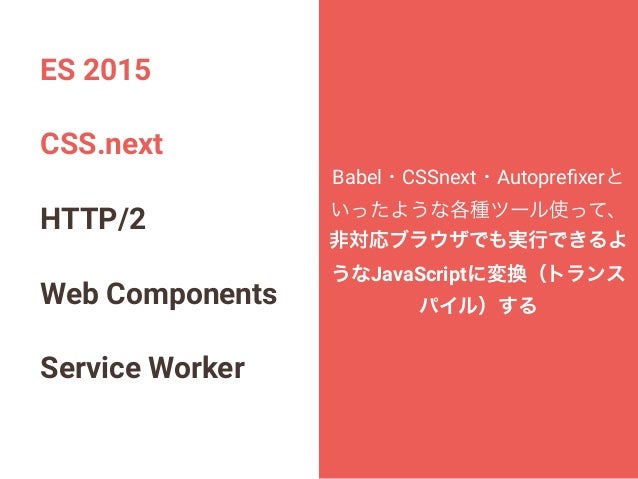 ES 2015

CSS.next

HTTP/2

Web Components

Service Worker

Babel・CSSnext・Autoprefixerといったような各種ツール使って、非対応ブラウザでも実行できるようなJavaScriptに変換（トランスパイル）する